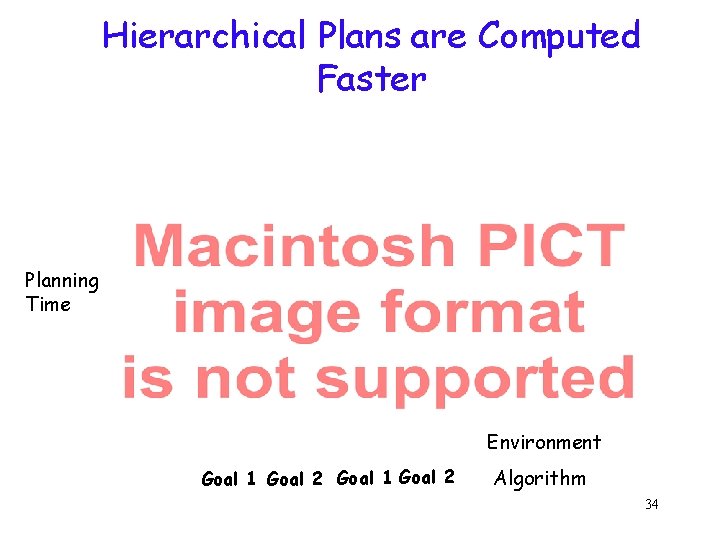 Hierarchical Plans are Computed Faster

Planning Time

Macintosh PICT image format is not supported

Environment

Goal 1 Goal 2 Goal 1 Goal 2

Algorithm

34